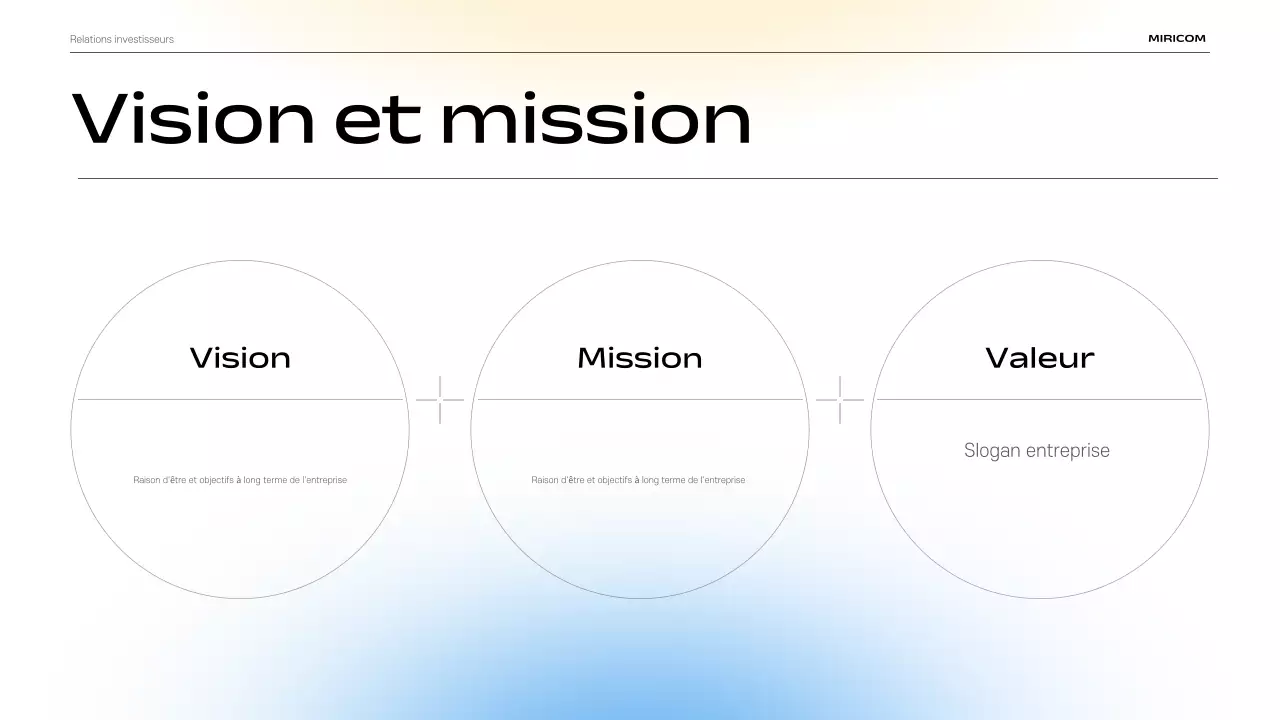 Relations investisseurs

MIRICOM

Vision et mission

Vision

Raison d'être et objectifs à long terme de l'entreprise

Mission

Raison d'être et objectifs à long terme de l'entreprise

Valeur

Slogan entreprise